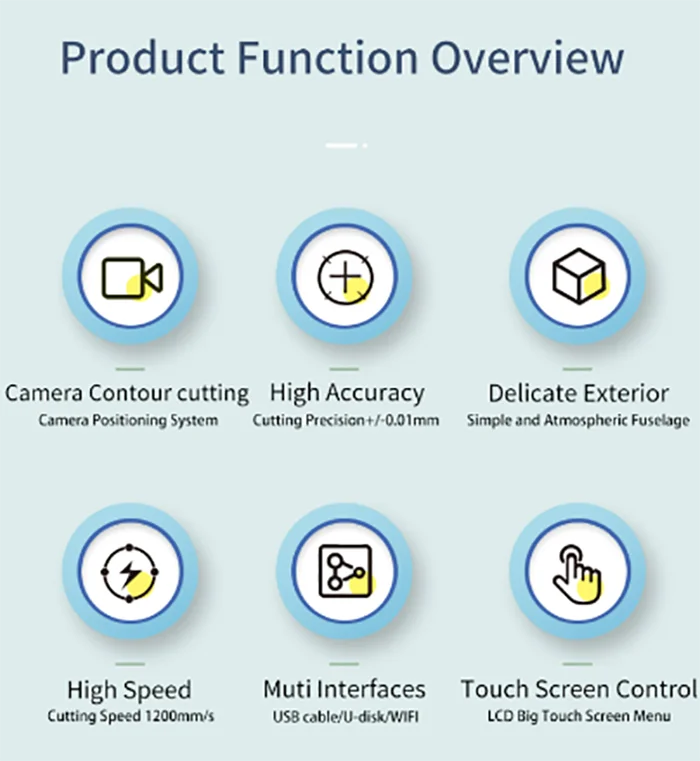 Product Function Overview

Camera Contour cutting
Camera Positioning System

High Accuracy
Cutting Precision+/-0.01mm

Delicate Exterior
Simple and Atmospheric Fuselage

High Speed
Cutting Speed 1200mm/s

Muti Interfaces
USB cable/U-disk/WIFI

Touch Screen Control
LCD Big Touch Screen Menu